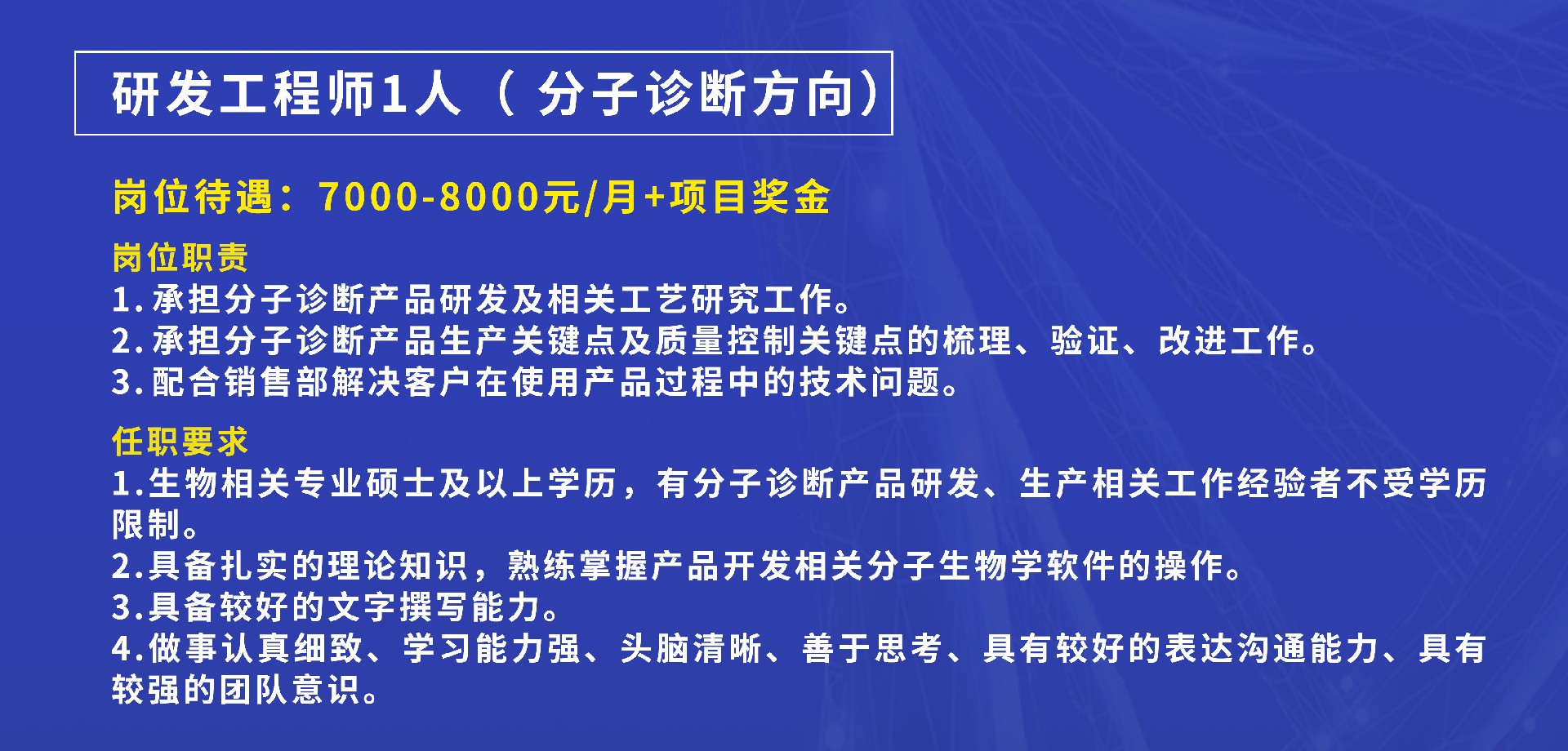 研发工程师1人（分子诊断方向）

岗位待遇：7000-8000元/月+项目奖金

岗位职责
1.承担分子诊断产品研发及相关工艺研究工作。
2.承担分子诊断产品生产关键点及质量控制关键点的梳理、验证、改进工作。
3.配合销售部解决客户在使用产品过程中的技术问题。

任职要求
1.生物相关专业硕士及以上学历，有分子诊断产品研发、生产相关工作经验者不受学历限制。
2.具备扎实的理论知识，熟练掌握产品开发相关分子生物学软件的操作。
3.具备较好的文字撰写能力。
4.做事认真细致、学习能力强、头脑清晰、善于思考、具有较好的表达沟通能力、具有较强的团队意识。